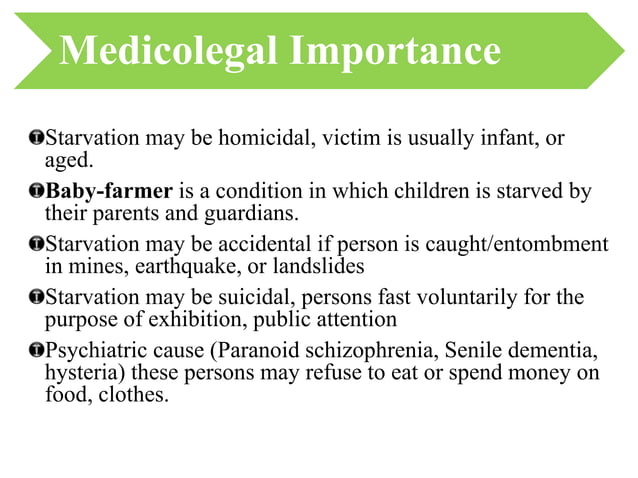 Medicolegal Importance

Starvation may be homicidal, victim is usually infant, or aged.

Baby-farmer is a condition in which children is starved by their parents and guardians.

Starvation may be accidental if person is caught/entombment in mines, earthquake, or landslides

Starvation may be suicidal, persons fast voluntarily for the purpose of exhibition, public attention

Psychiatric cause (Paranoid schizophrenia, Senile dementia, hysteria) these persons may refuse to eat or spend money on food, clothes.